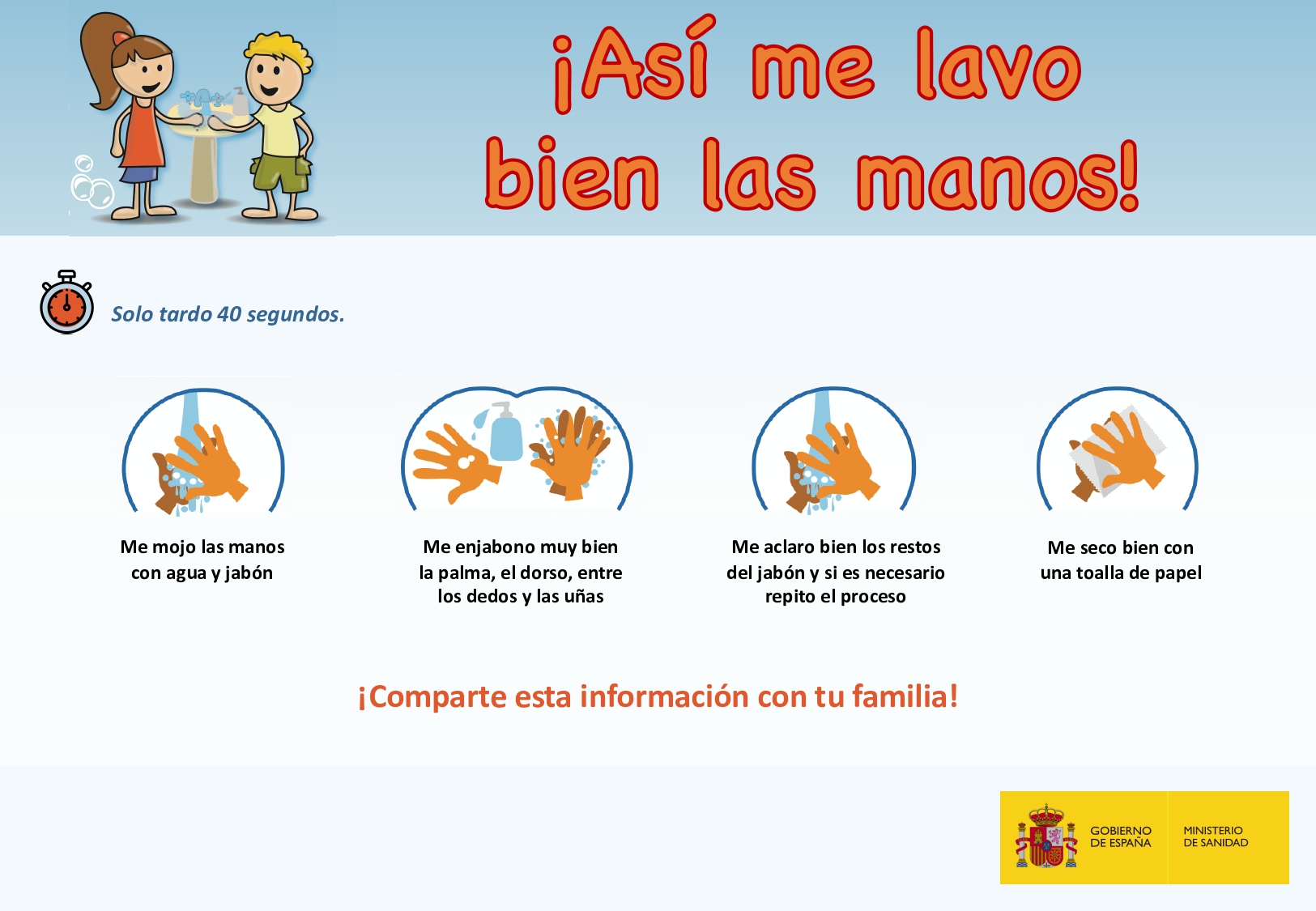 ¡Así me lavo bien las manos!

Solo tardo 40 segundos.

Me mojo las manos con agua y jabón

Me enjabono muy bien la palma, el dorso, entre los dedos y las uñas

Me aclaro bien los restos del jabón y si es necesario repito el proceso

Me seco bien con una toalla de papel

¡Comparte esta información con tu familia!

GOBIERNO DE ESPAÑA

MINISTERIO DE SANIDAD